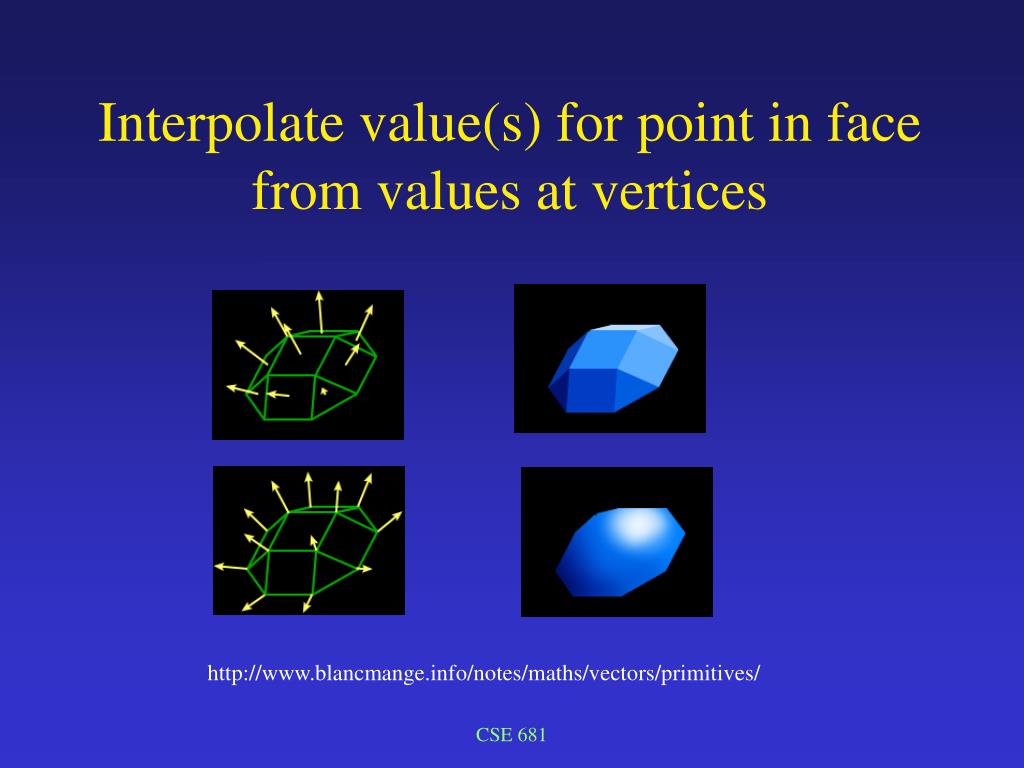 Interpolate value(s) for point in face from values at vertices

http://www.blancmange.info/notes/maths/vectors/primitives/

CSE 681